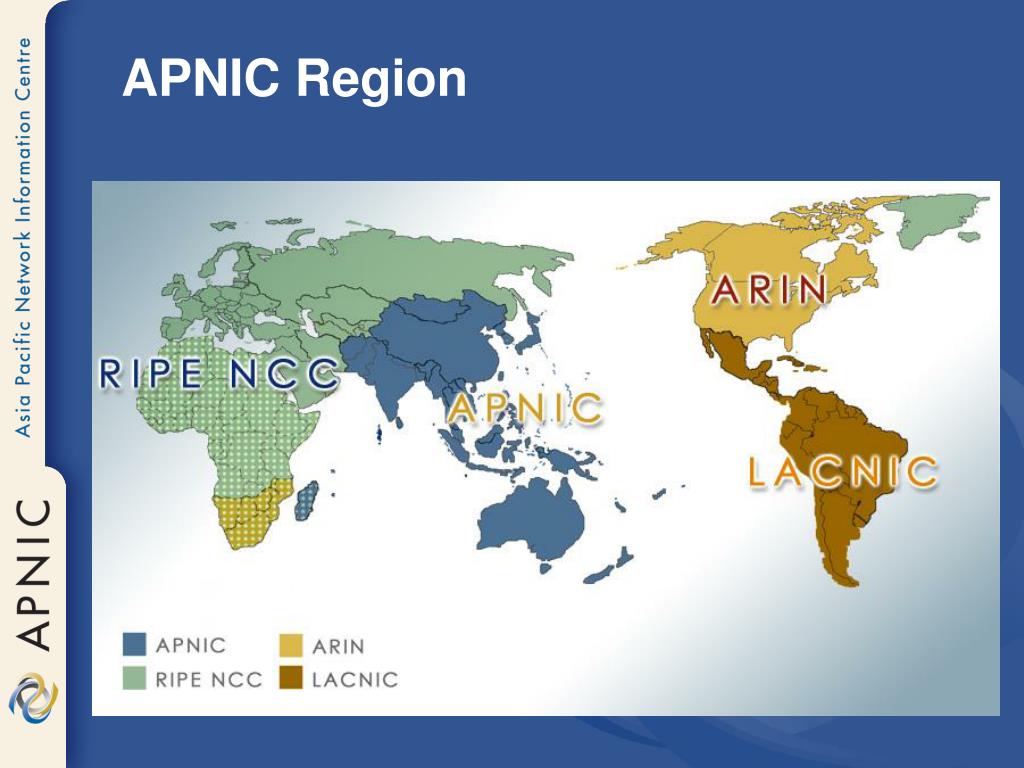 Asia Pacific Network Information Centre

APNIC

APNIC Region

RIPE NCC

APNIC

ARIN

LACNIC

APNIC
RIPE NCC
ARIN
LACNIC